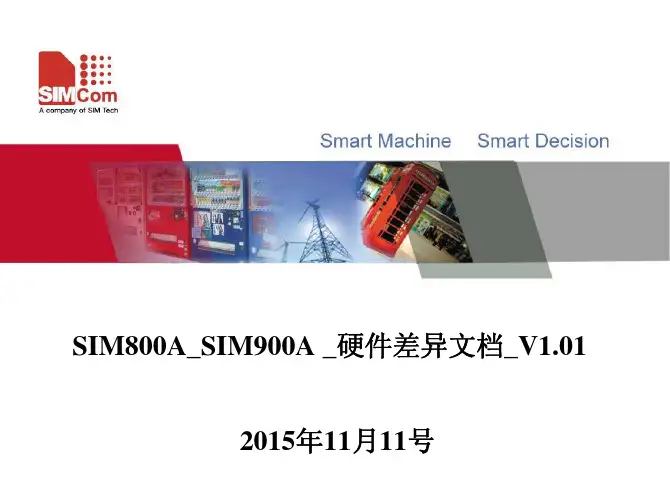 SIMCom
A company of SIM Tech

Smart Machine Smart Decision

SIM800A_SIM900A _硬件差异文档_V1.01

2015年11月11号